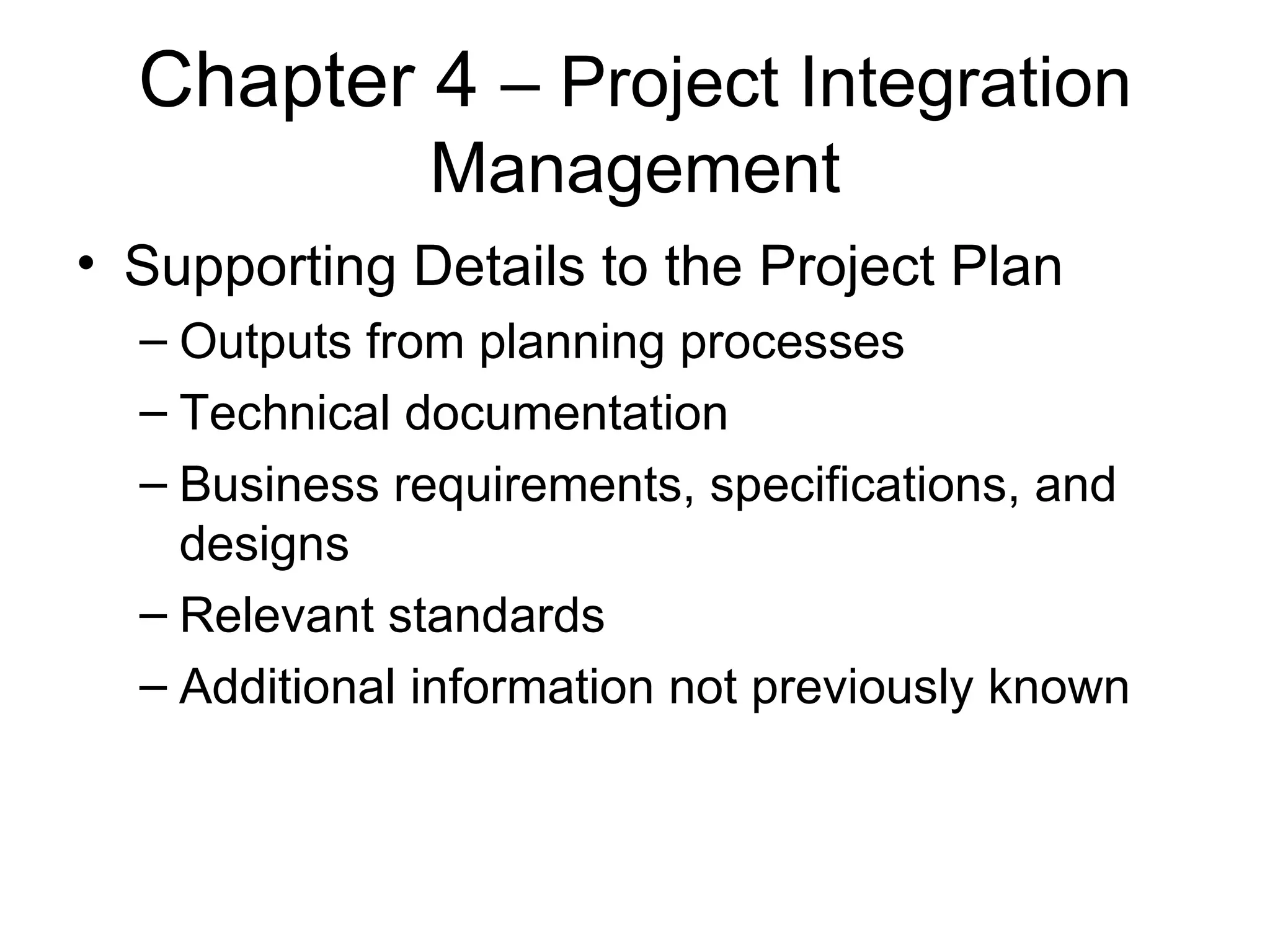 Chapter 4 – Project Integration Management

• Supporting Details to the Project Plan
– Outputs from planning processes
– Technical documentation
– Business requirements, specifications, and designs
– Relevant standards
– Additional information not previously known